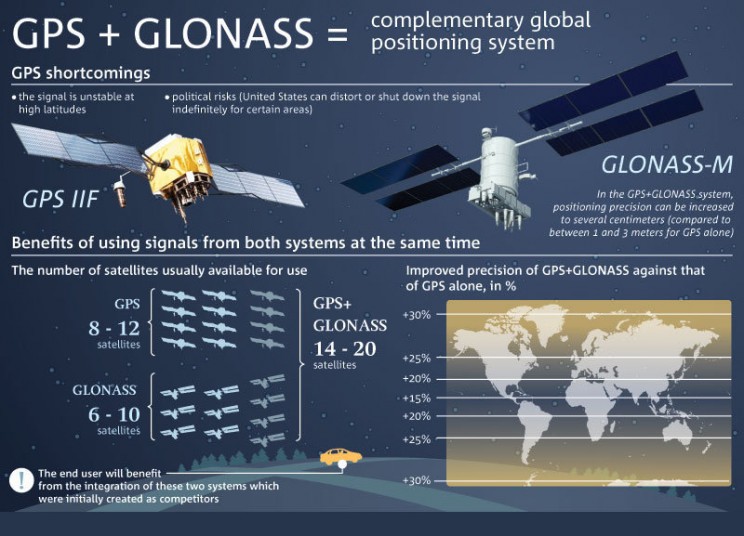 GPS + GLONASS = complementary global positioning system

GPS shortcomings

• the signal is unstable at high latitudes

• political risks (United States can distort or shut down the signal indefinitely for certain areas)

GPS IIF

GLONASS-M

In the GPS+GLONASS system, positioning precision can be increased to several centimeters (compared to between 1 and 3 meters for GPS alone)

Benefits of using signals from both systems at the same time

The number of satellites usually available for use

GPS
8 - 12
satellites

GLONASS
6 - 10
satellites

GPS+
GLONASS
14 - 20
satellites

Improved precision of GPS+GLONASS against that of GPS alone, in %

+30%
+25%
+20%
+15%
+20%
+25%
+30%

The end user will benefit from the integration of these two systems which were initially created as competitors